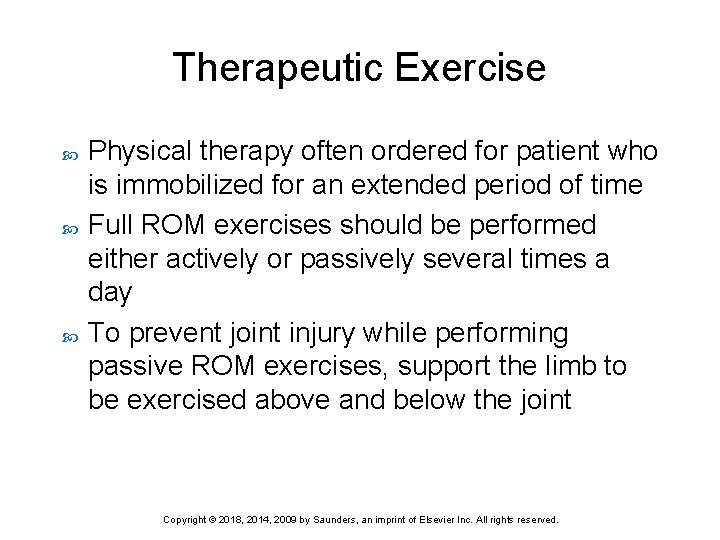 Therapeutic Exercise

Physical therapy often ordered for patient who is immobilized for an extended period of time

Full ROM exercises should be performed either actively or passively several times a day

To prevent joint injury while performing passive ROM exercises, support the limb to be exercised above and below the joint

Copyright © 2018, 2014, 2009 by Saunders, an imprint of Elsevier Inc. All rights reserved.